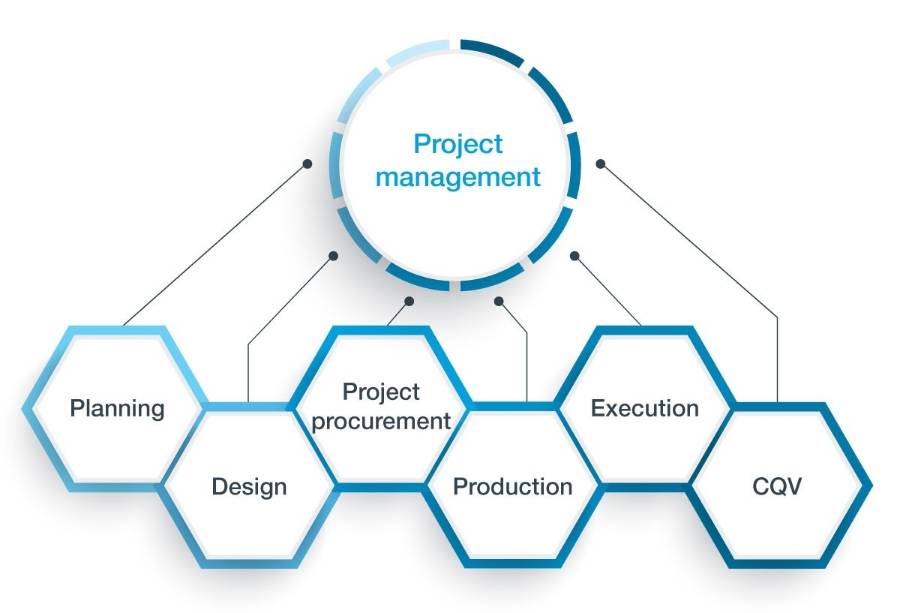 Project management

Planning

Design

Project procurement

Production

Execution

CQV